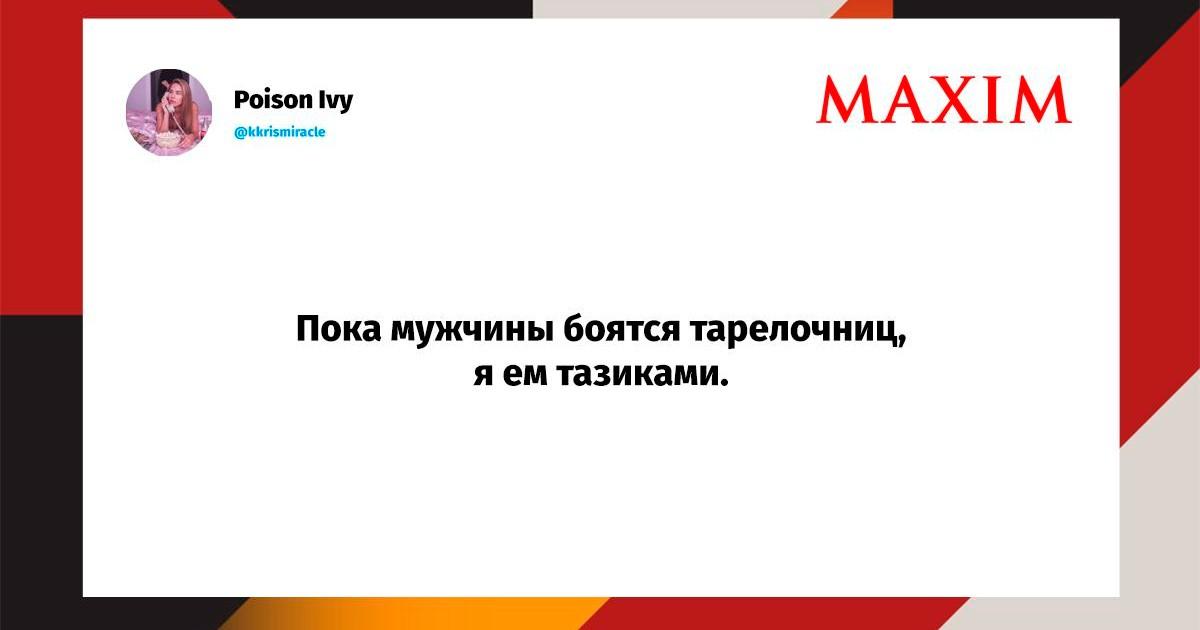 Poison Ivy
@kkrismiracle

MAXIM

Пока мужчины боятся тарелочниц, я ем тазиками.